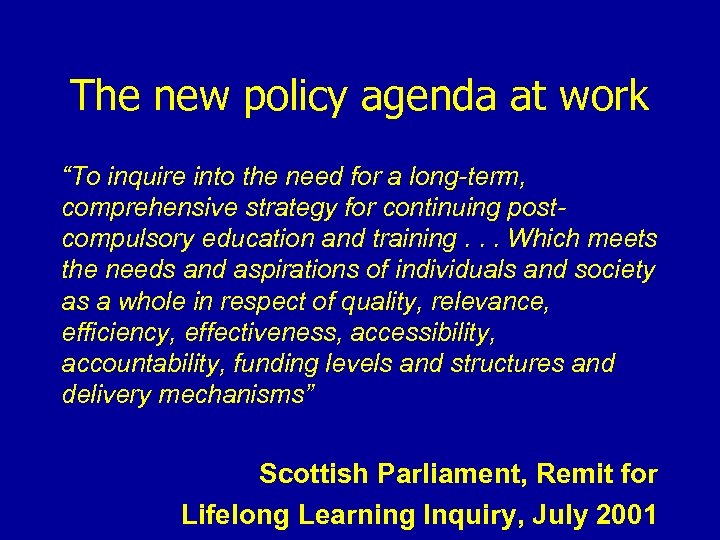 The new policy agenda at work

“To inquire into the need for a long-term, comprehensive strategy for continuing post-compulsory education and training . . . Which meets the needs and aspirations of individuals and society as a whole in respect of quality, relevance, efficiency, effectiveness, accessibility, accountability, funding levels and structures and delivery mechanisms”

Scottish Parliament, Remit for
Lifelong Learning Inquiry, July 2001